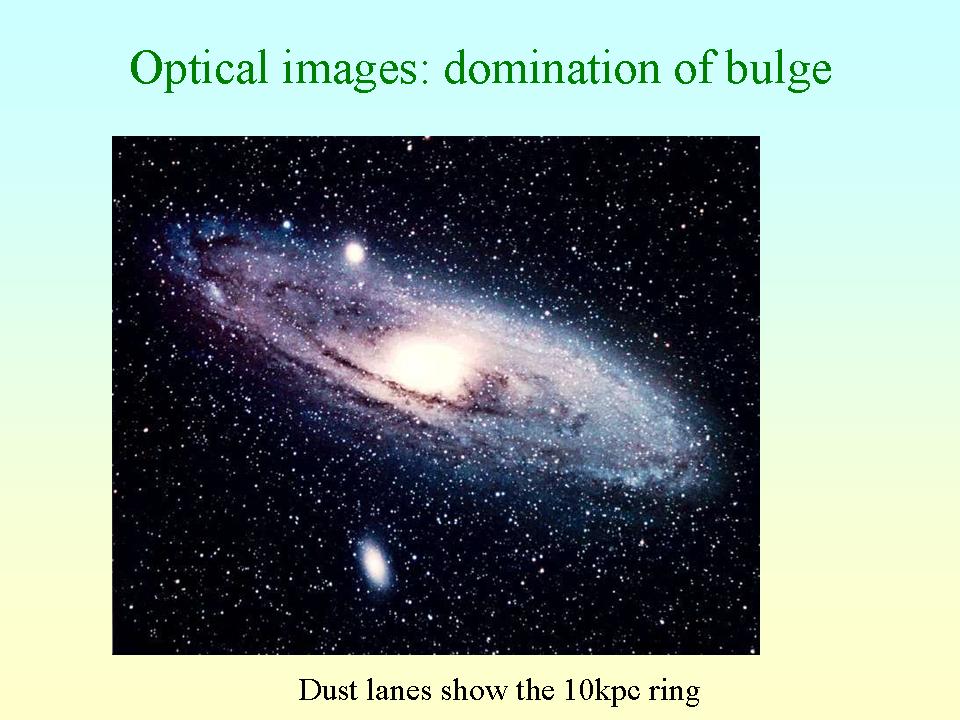 Optical images: domination of bulge

Dust lanes show the 10kpc ring